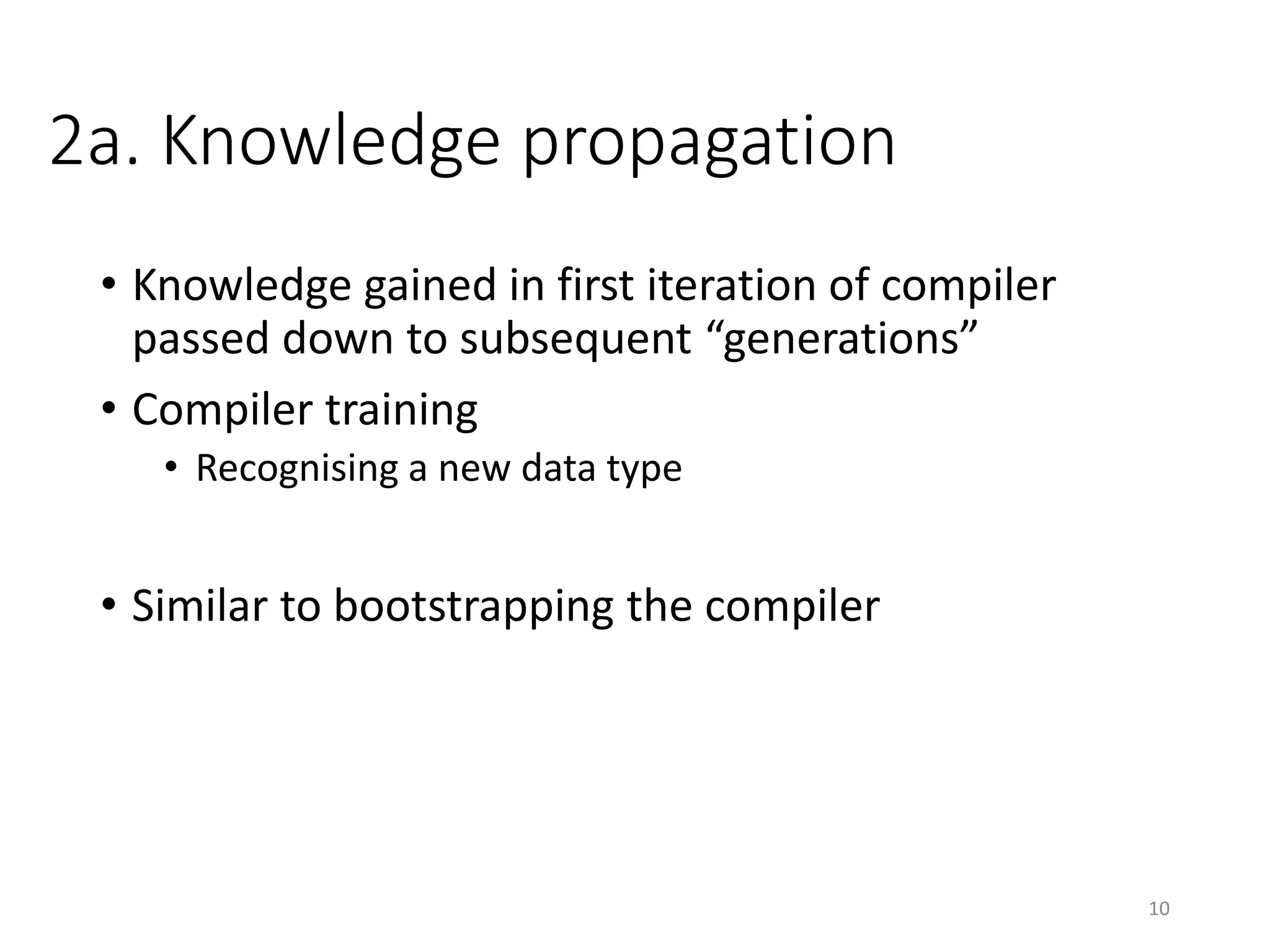 2a. Knowledge propagation

• Knowledge gained in first iteration of compiler passed down to subsequent “generations”

• Compiler training
  • Recognising a new data type

• Similar to bootstrapping the compiler

10